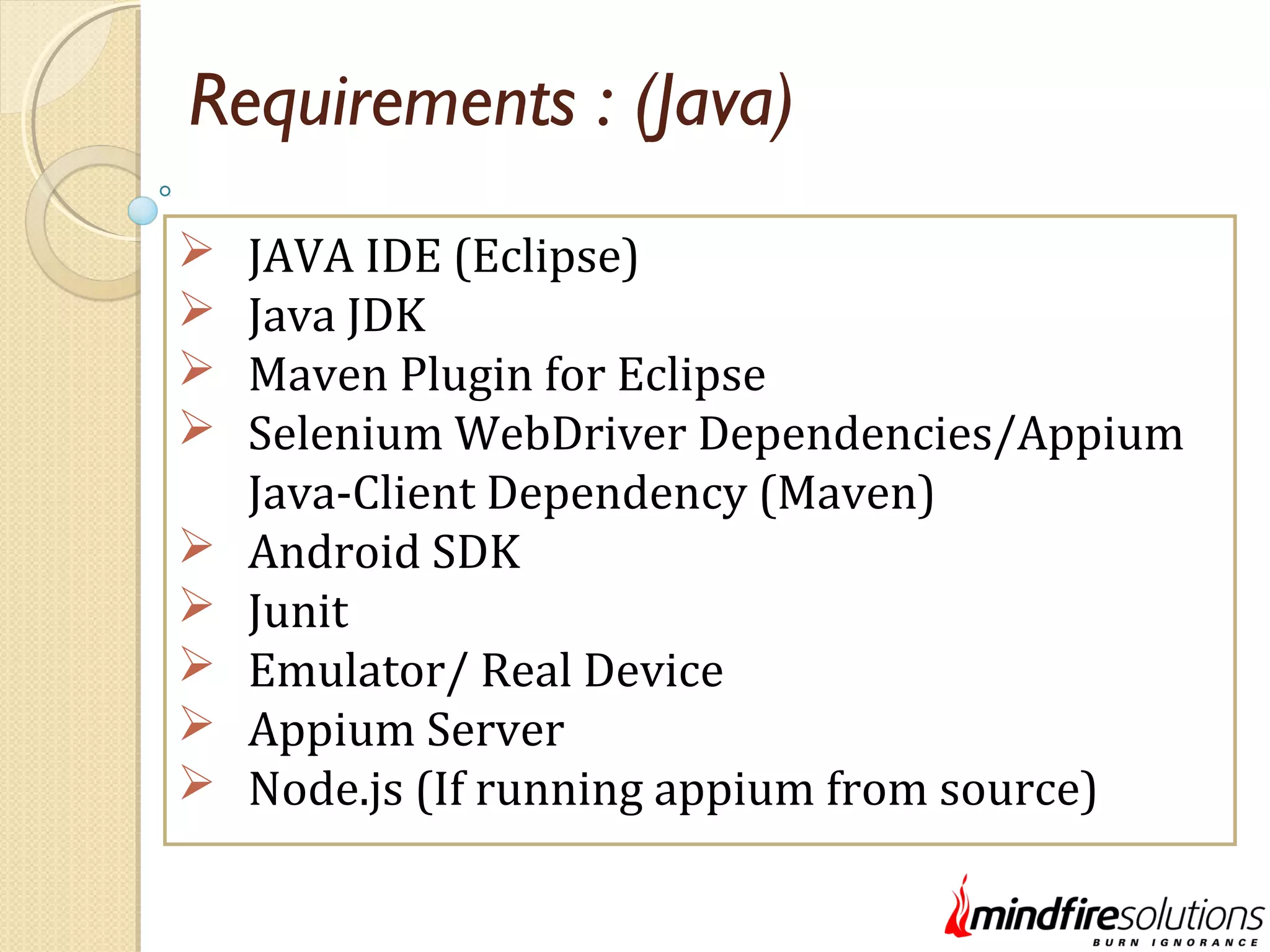 Requirements : (Java)

➢ JAVA IDE (Eclipse)
➢ Java JDK
➢ Maven Plugin for Eclipse
➢ Selenium WebDriver Dependencies/Appium Java-Client Dependency (Maven)
➢ Android SDK
➢ Junit
➢ Emulator/ Real Device
➢ Appium Server
➢ Node.js (If running appium from source)

mindfiresolutions
BURN IGNORANCE